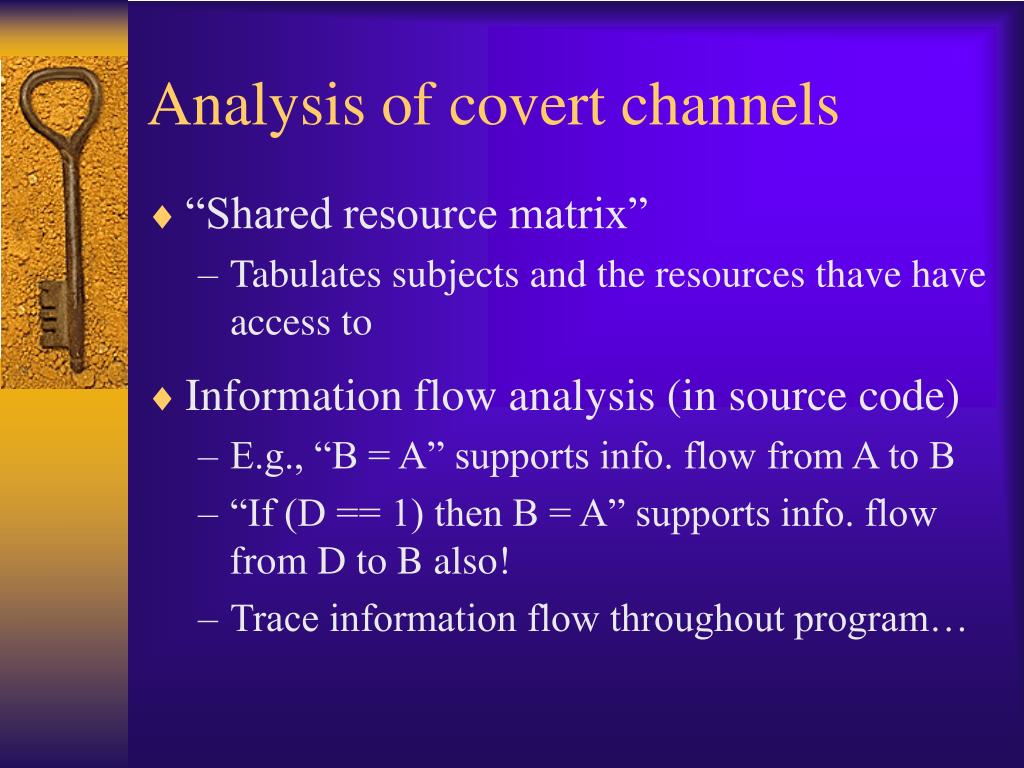 Analysis of covert channels

♦ “Shared resource matrix”
– Tabulates subjects and the resources thave have access to

♦ Information flow analysis (in source code)
– E.g., “B = A” supports info. flow from A to B
– “If (D == 1) then B = A” supports info. flow from D to B also!
– Trace information flow throughout program…